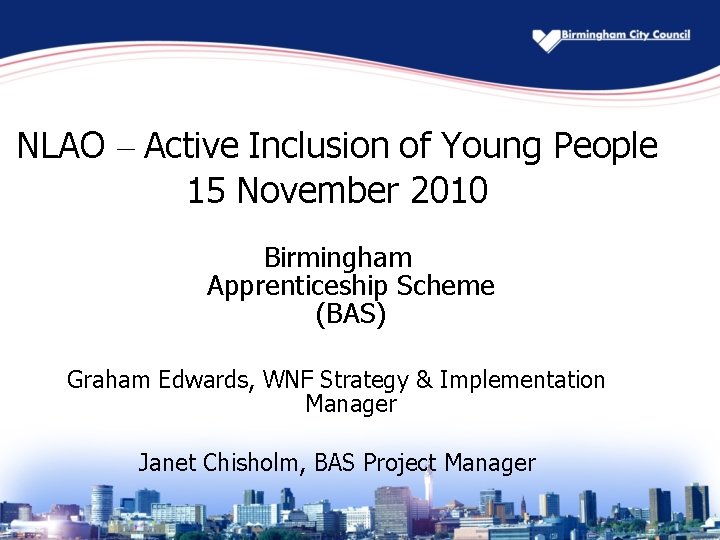 Birmingham City Council

NLAO – Active Inclusion of Young People
15 November 2010

Birmingham
Apprenticeship Scheme
(BAS)

Graham Edwards, WNF Strategy & Implementation Manager

Janet Chisholm, BAS Project Manager